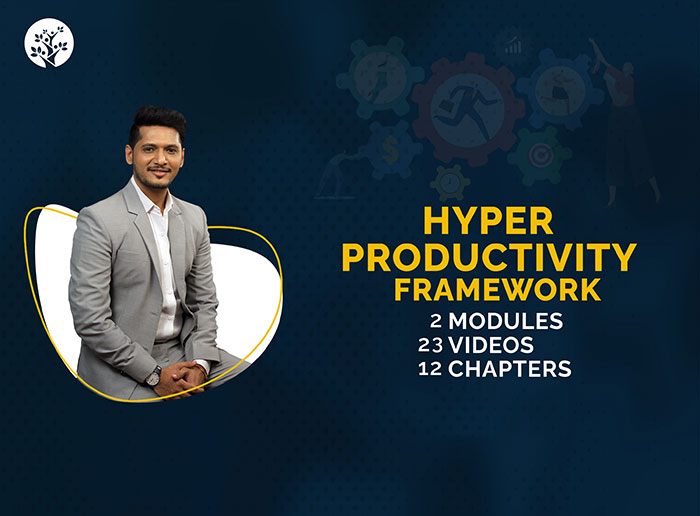 HYPER PRODUCTIVITY FRAMEWORK

2 MODULES
23 VIDEOS
12 CHAPTERS